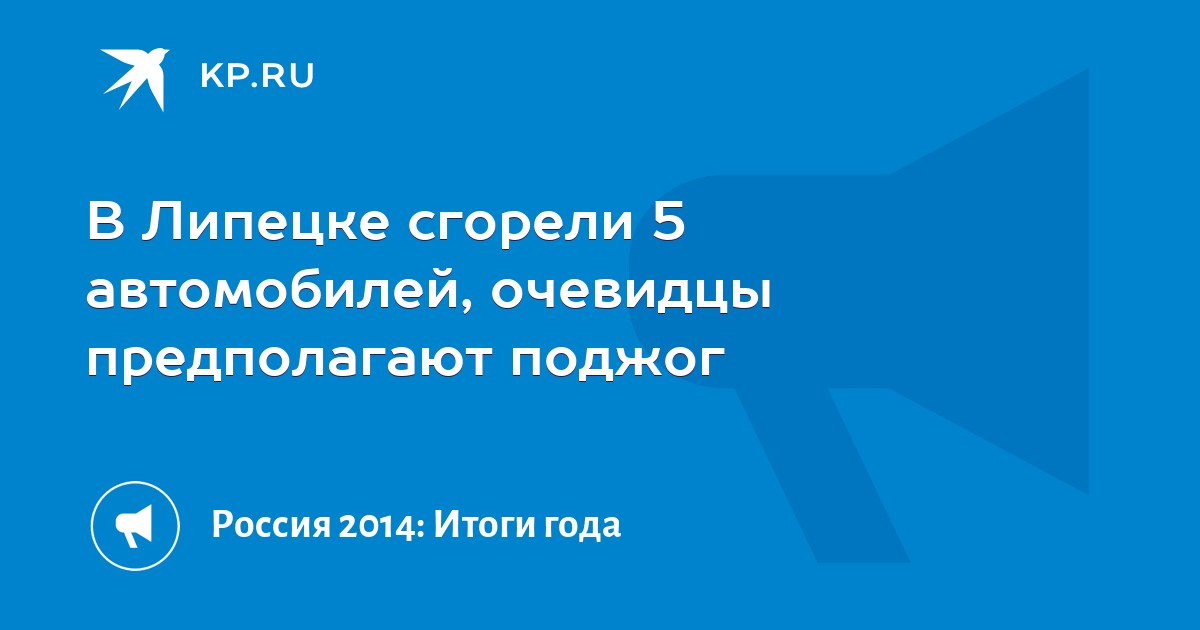 KP.RU

В Липецке сгорели 5 автомобилей, очевидцы предполагают поджог

Россия 2014: Итоги года